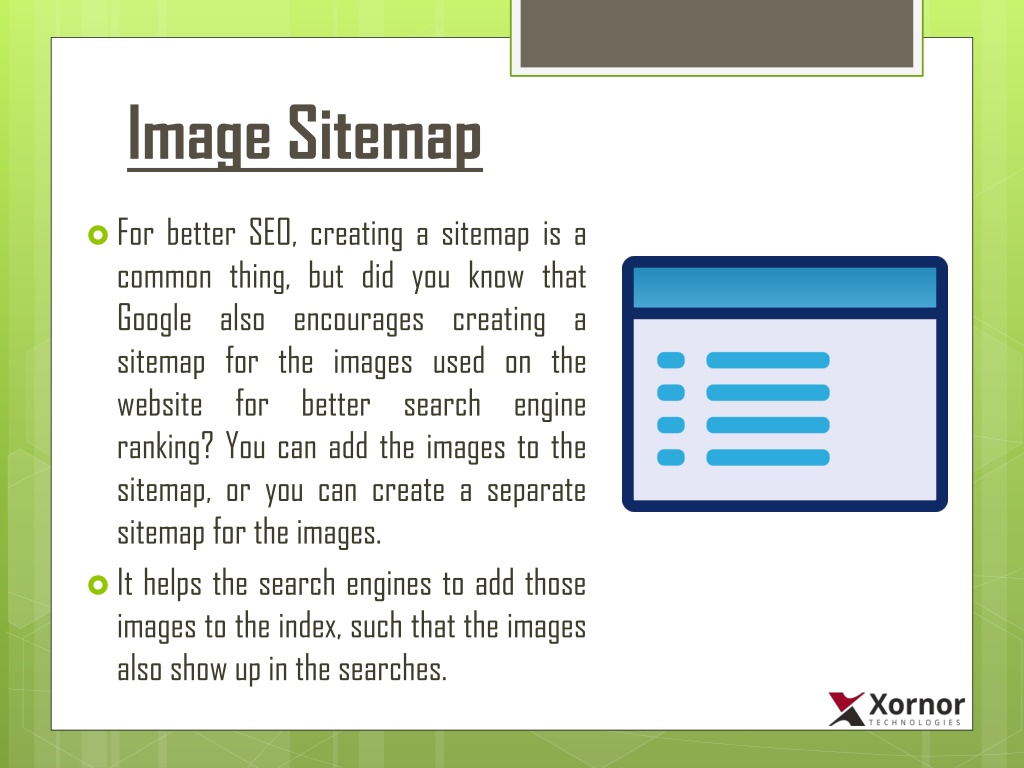 Image Sitemap

For better SEO, creating a sitemap is a common thing, but did you know that Google also encourages creating a sitemap for the images used on the website for better search engine ranking? You can add the images to the sitemap, or you can create a separate sitemap for the images.

It helps the search engines to add those images to the index, such that the images also show up in the searches.

Xornor
TECHNOLOGIES